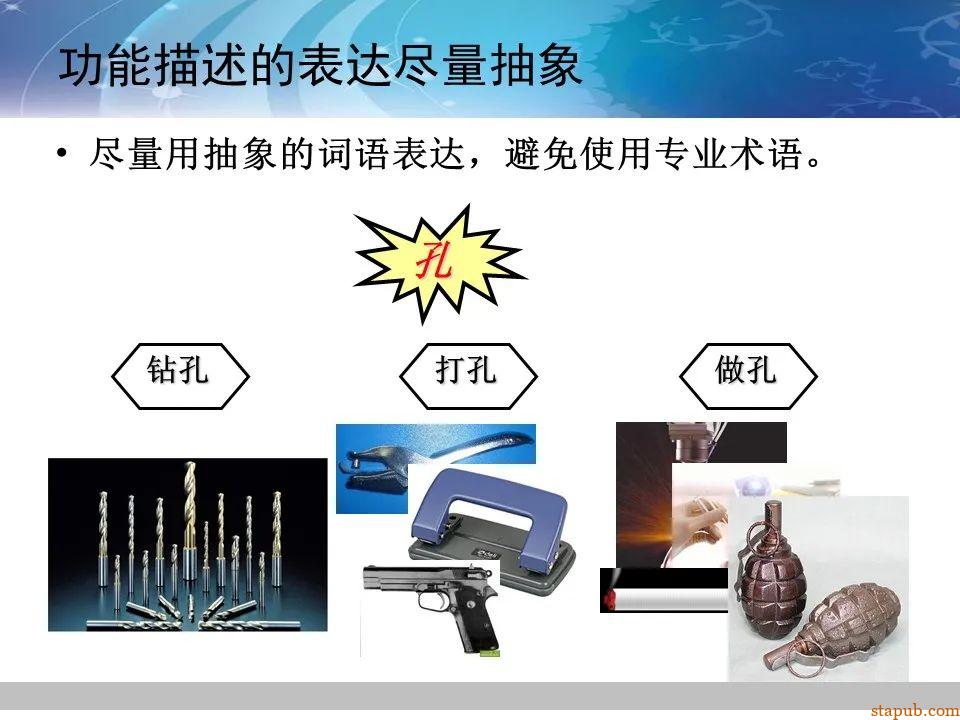 功能描述的表达尽量抽象

• 尽量用抽象的词语表达，避免使用专业术语。

孔

钻孔

打孔

做孔

stapub.com